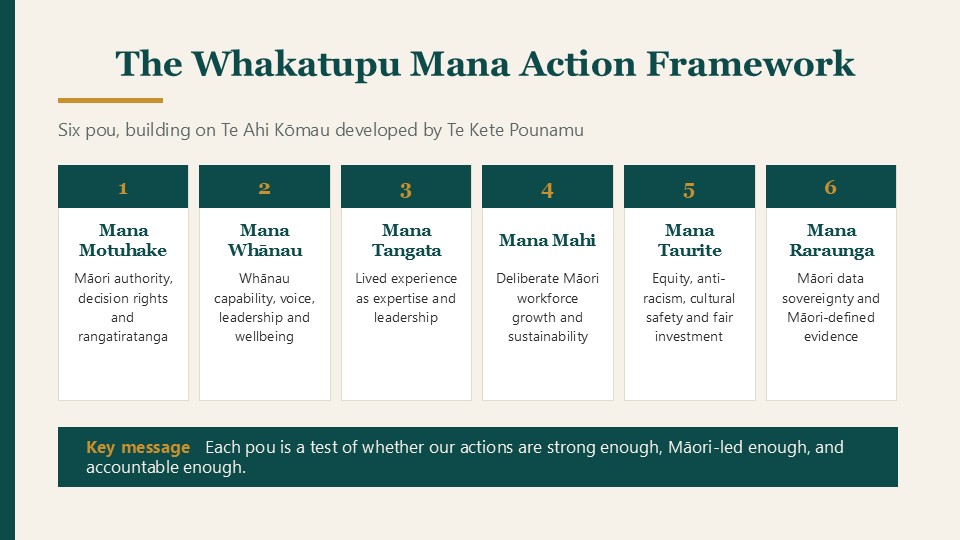 The Whakatupu Mana Action Framework

Six pou, building on Te Ahi Kōmau developed by Te Kete Pounamu

1
Mana Motuhake
Māori authority, decision rights and rangatiratanga

2
Mana Whānau
Whānau capability, voice, leadership and wellbeing

3
Mana Tangata
Lived experience as expertise and leadership

4
Mana Mahi
Deliberate Māori workforce growth and sustainability

5
Mana Taurite
Equity, anti-racism, cultural safety and fair investment

6
Mana Raraunga
Māori data sovereignty and Māori-defined evidence

Key message Each pou is a test of whether our actions are strong enough, Māori-led enough, and accountable enough.